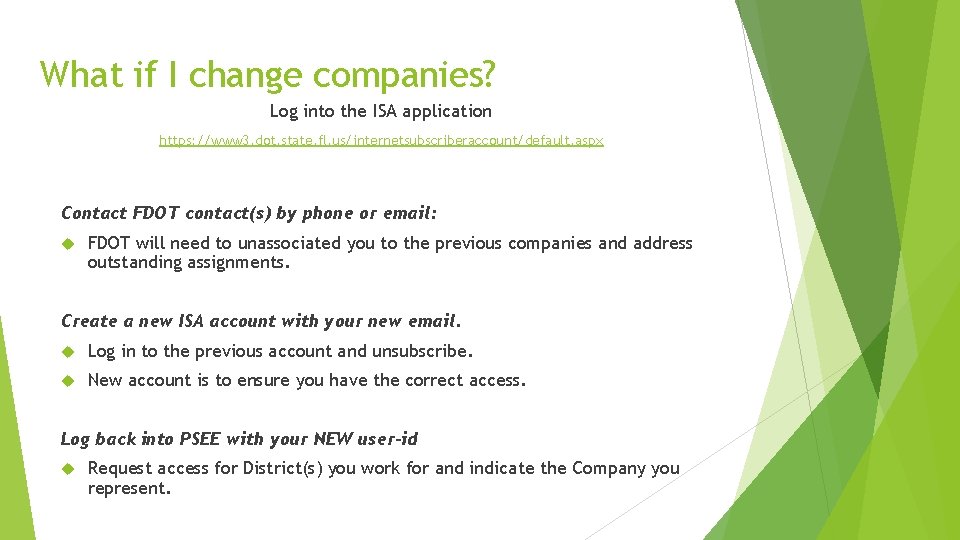 What if I change companies?

Log into the ISA application

https://www3.dot.state.fl.us/internetsubscriberaccount/default.aspx

Contact FDOT contact(s) by phone or email:

FDOT will need to unassociated you to the previous companies and address outstanding assignments.

Create a new ISA account with your new email.

Log in to the previous account and unsubscribe.

New account is to ensure you have the correct access.

Log back into PSEE with your NEW user-id

Request access for District(s) you work for and indicate the Company you represent.